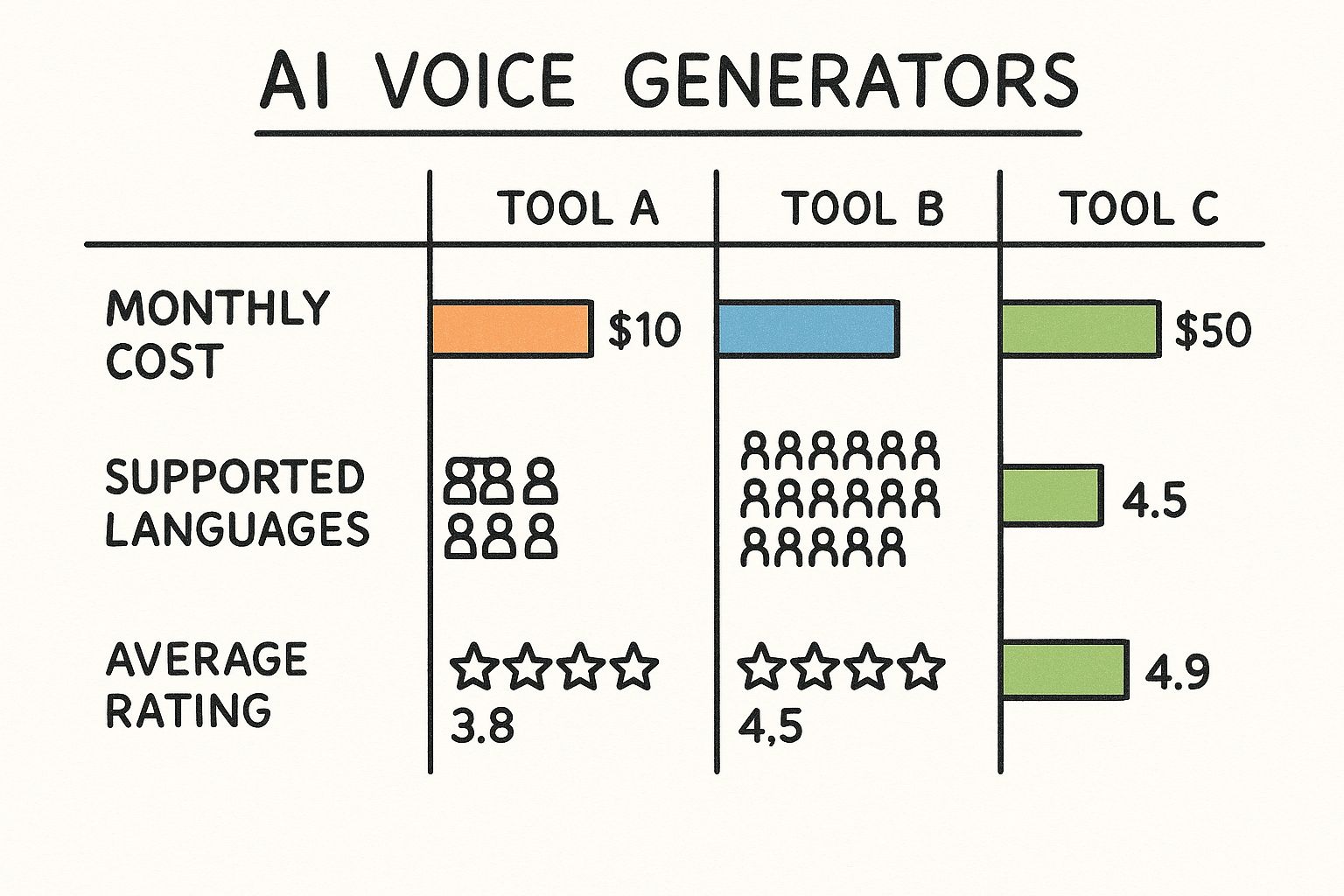 AI VOICE GENERATORS

| | TOOL A | TOOL B | TOOL C |
|---|---|---|---|
| MONTHLY COST | \$10 | | \$50 |
| SUPPORTED LANGUAGES | | | 4.5 |
| AVERAGE RATING | 3.8 | 4,5 | 4.9 |